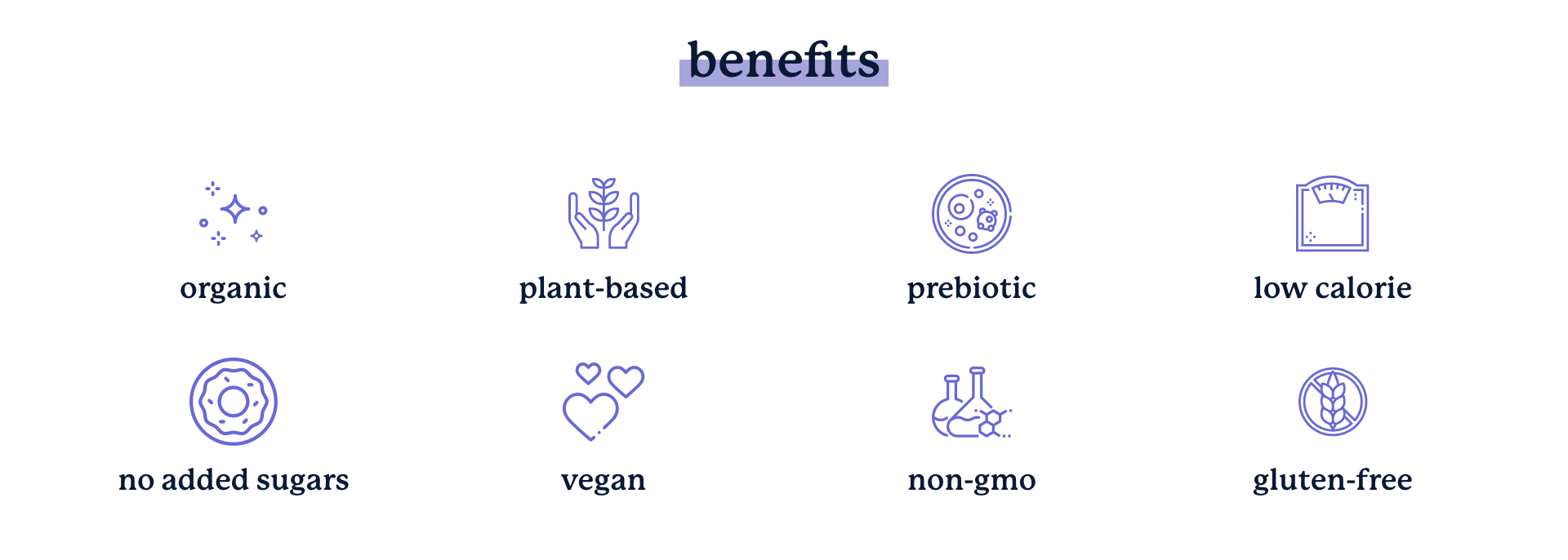 benefits

organic

plant-based

prebiotic

low calorie

no added sugars

vegan

non-gmo

gluten-free